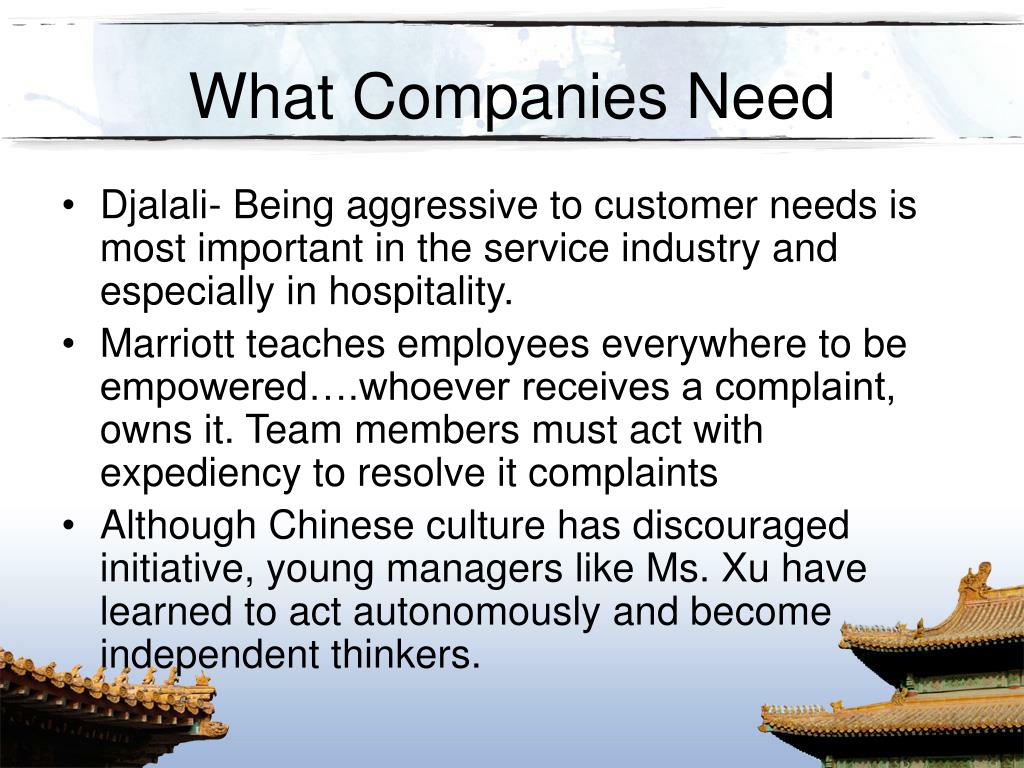 What Companies Need

• Djalali- Being aggressive to customer needs is most important in the service industry and especially in hospitality.
• Marriott teaches employees everywhere to be empowered….whoever receives a complaint, owns it. Team members must act with expediency to resolve it complaints
• Although Chinese culture has discouraged initiative, young managers like Ms. Xu have learned to act autonomously and become independent thinkers.